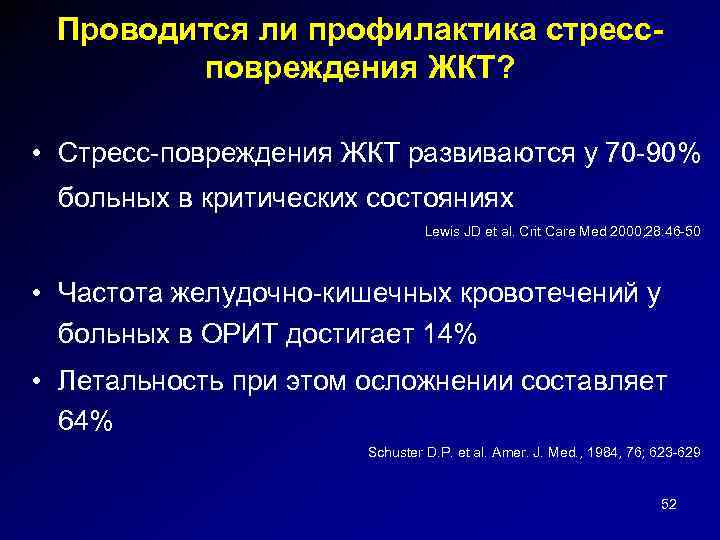 Проводится ли профилактика стресс-повреждения ЖКТ?

• Стресс-повреждения ЖКТ развиваются у 70-90% больных в критических состояниях

Lewis JD et al. Crit Care Med 2000;28:46-50

• Частота желудочно-кишечных кровотечений у больных в ОРИТ достигает 14%

• Летальность при этом осложнении составляет 64%

Schuster D.P. et al. Amer. J. Med., 1984, 76; 623-629

52